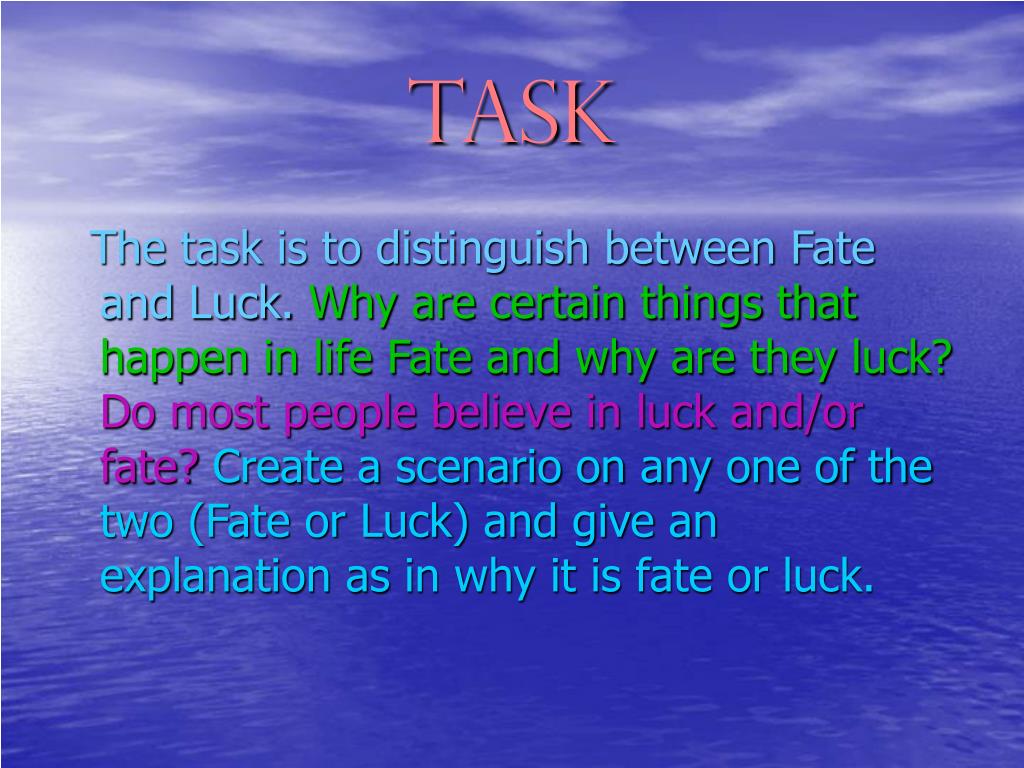 TASK

The task is to distinguish between Fate and Luck. Why are certain things that happen in life Fate and why are they luck? Do most people believe in luck and/or fate? Create a scenario on any one of the two (Fate or Luck) and give an explanation as in why it is fate or luck.